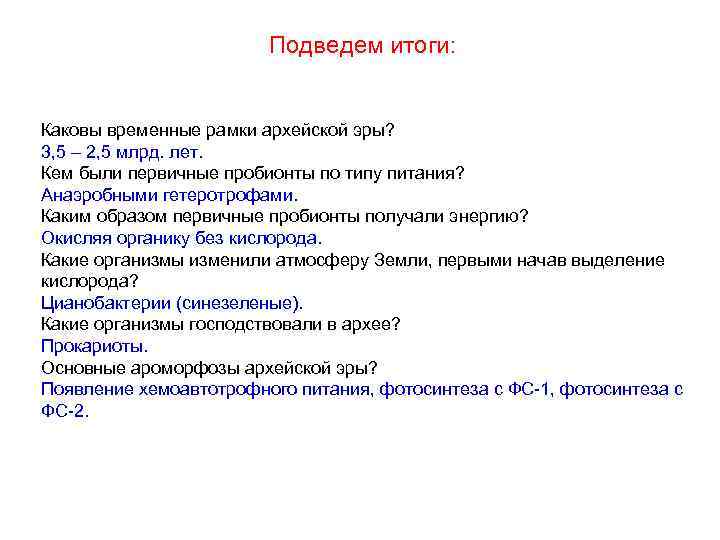 Подведем итоги:

Каковы временные рамки архейской эры?
3,5 – 2,5 млрд. лет.
Кем были первичные пробионты по типу питания?
Анаэробными гетеротрофами.
Каким образом первичные пробионты получали энергию?
Окисляя органику без кислорода.
Какие организмы изменили атмосферу Земли, первыми начав выделение кислорода?
Цианобактерии (синезеленые).
Какие организмы господствовали в архее?
Прокариоты.
Основные ароморфозы архейской эры?
Появление хемоавтотрофного питания, фотосинтеза с ФС-1, фотосинтеза с ФС-2.